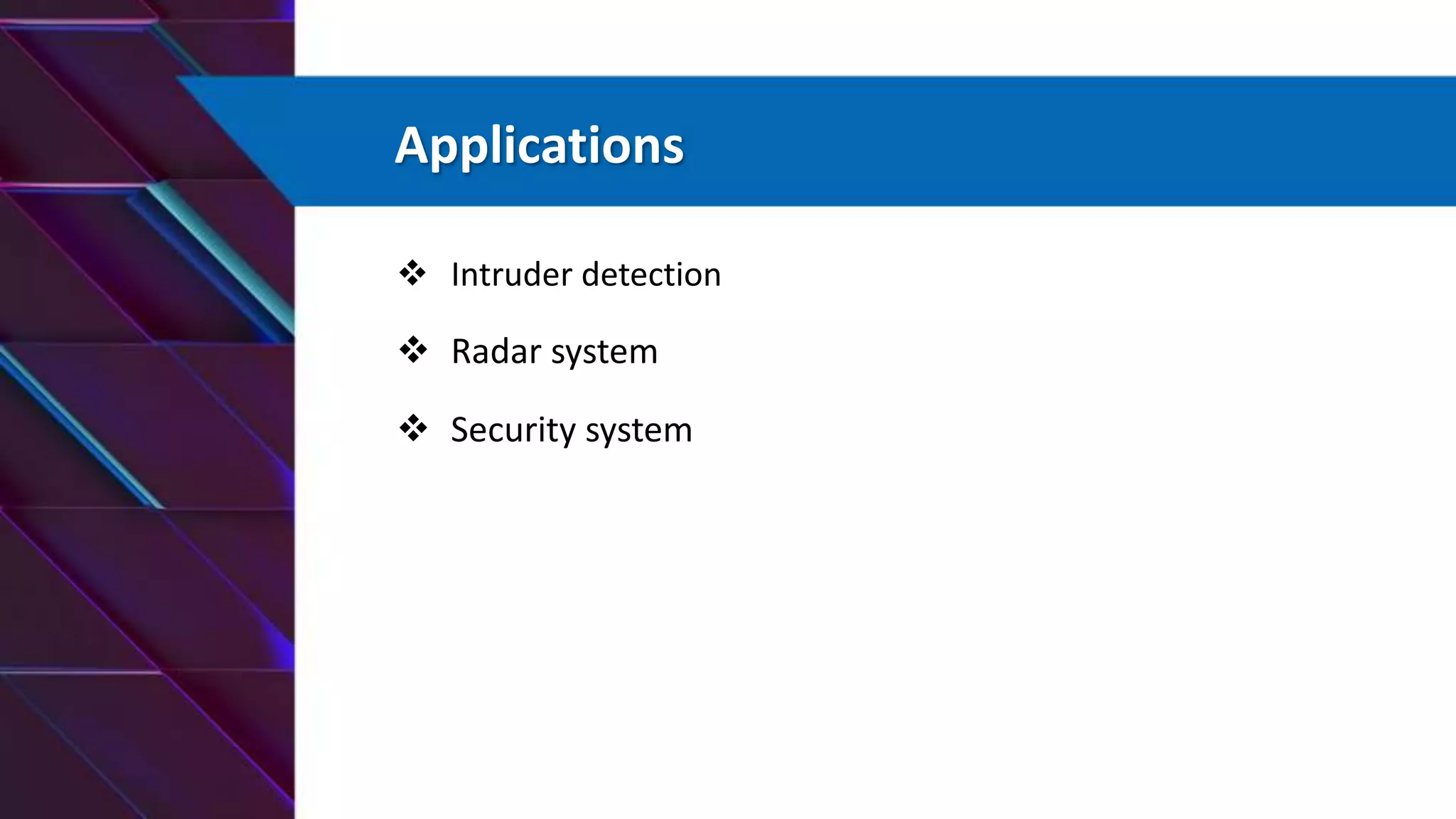 Applications

❖ Intruder detection

❖ Radar system

❖ Security system